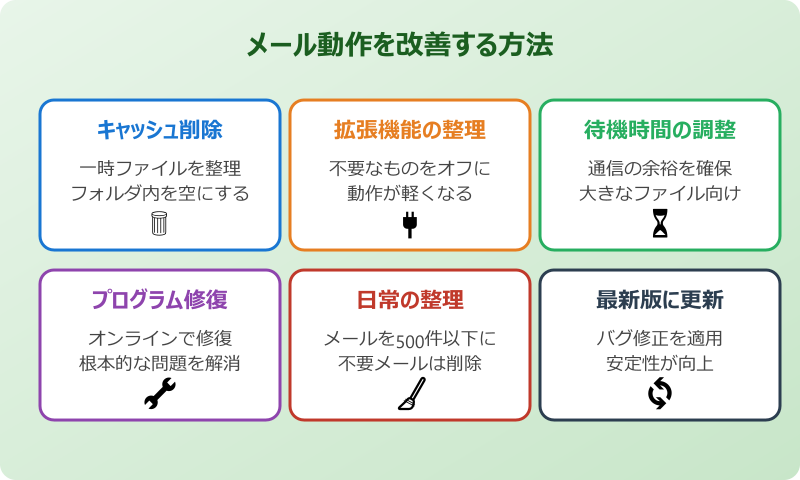 メール動作を改善する方法

キャッシュ削除

一時ファイルを整理
フォルダ内を空にする

拡張機能の整理

不要なものをオフに
動作が軽くなる

待機時間の調整

通信の余裕を確保
大きなファイル向け

プログラム修復

オンラインで修復
根本的な問題を解消

日常の整理

メールを500件以下に
不要メールは削除

最新版に更新

バグ修正を適用
安定性が向上